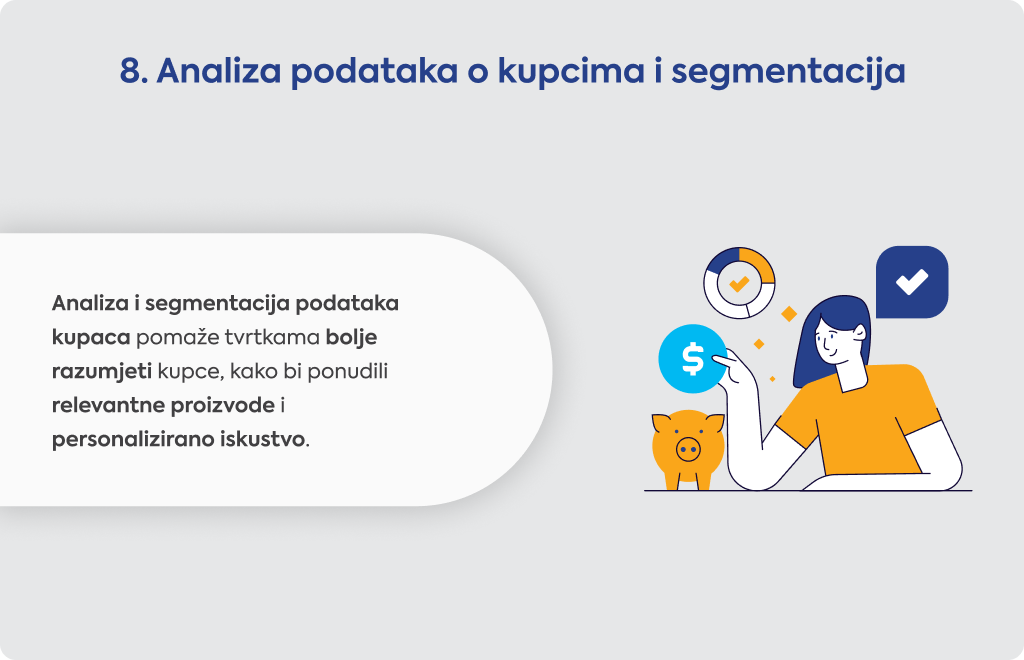 8. Analiza podataka o kupcima i segmentacija

Analiza i segmentacija podataka kupaca pomaže tvrtkama bolje razumjeti kupce, kako bi ponudili relevantne proizvode i personalizirano iskustvo.

$